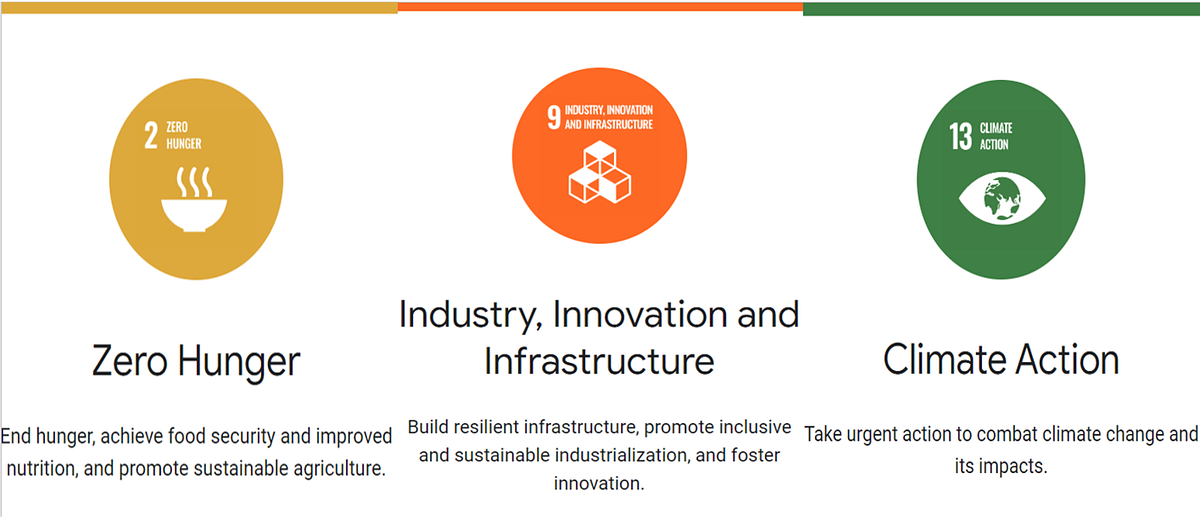 2 ZERO HUNGER

Zero Hunger

End hunger, achieve food security and improved nutrition, and promote sustainable agriculture.

9 INDUSTRY, INNOVATION AND INFRASTRUCTURE

Industry, Innovation and Infrastructure

Build resilient infrastructure, promote inclusive and sustainable industrialization, and foster innovation.

13 CLIMATE ACTION

Climate Action

Take urgent action to combat climate change and its impacts.